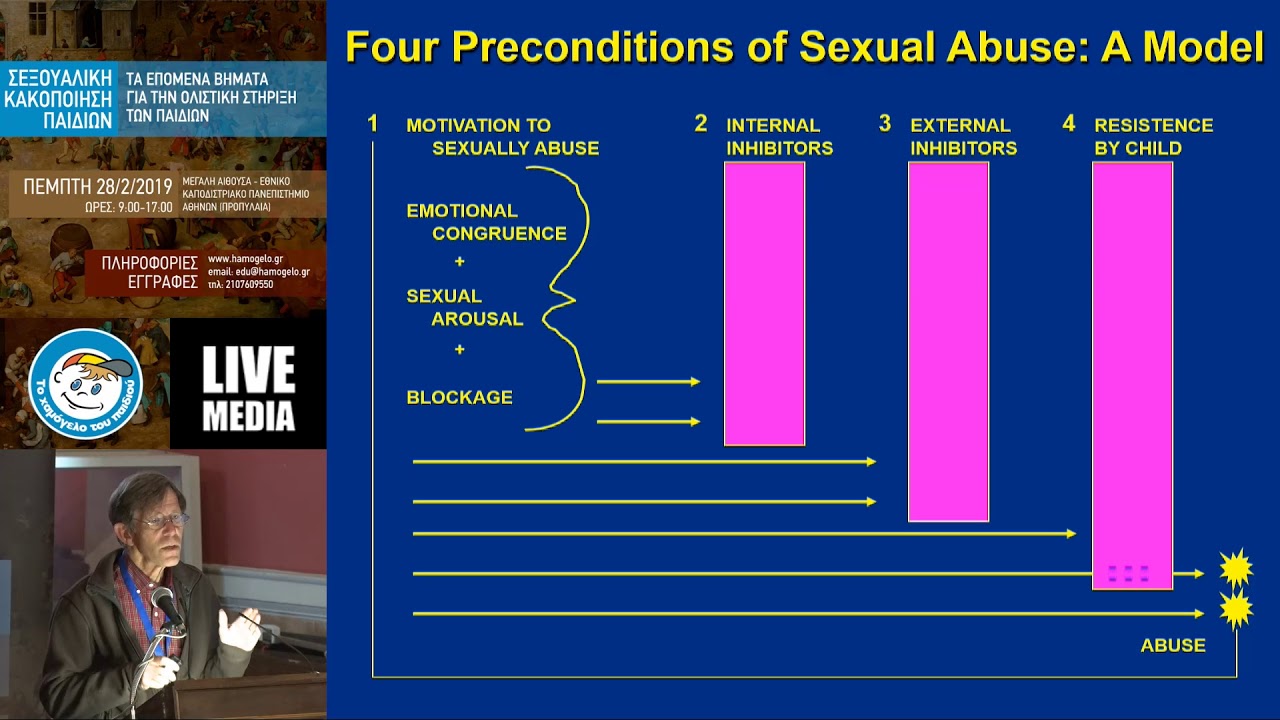 ΣΕΞΟΥΑΛΙΚΗ ΚΑΚΟΠΟΙΗΣΗ ΠΑΙΔΙΩΝ

ΤΑ ΕΠΟΜΕΝΑ ΒΗΜΑΤΑ ΓΙΑ ΤΗΝ ΟΛΙΣΤΙΚΗ ΣΤΗΡΙΞΗ ΤΩΝ ΠΑΙΔΙΩΝ

ΠΕΜΠΤΗ 28/2/2019
ΩΡΕΣ: 9.00-17.00

ΜΕΓΑΛΗ ΑΙΘΟΥΣΑ - ΕΘΝΙΚΟ ΚΑΠΟΔΙΣΤΡΙΑΚΟ ΠΑΝΕΠΙΣΤΗΜΙΟ ΑΘΗΝΩΝ (ΠΡΟΠΥΛΑΙΑ)

ΠΛΗΡΟΦΟΡΙΕΣ ΕΓΓΡΑΦΕΣ

www.hamogelo.gr
email: edu@hamogelo.gr
τηλ: 2107609550

Το χαμόγελο του παιδιού

LIVE MEDIA

Four Preconditions of Sexual Abuse: A Model

1 MOTIVATION TO SEXUALLY ABUSE

EMOTIONAL CONGRUENCE
+
SEXUAL AROUSAL
+
BLOCKAGE

2 INTERNAL INHIBITORS

3 EXTERNAL INHIBITORS

4 RESISTENCE BY CHILD

ABUSE